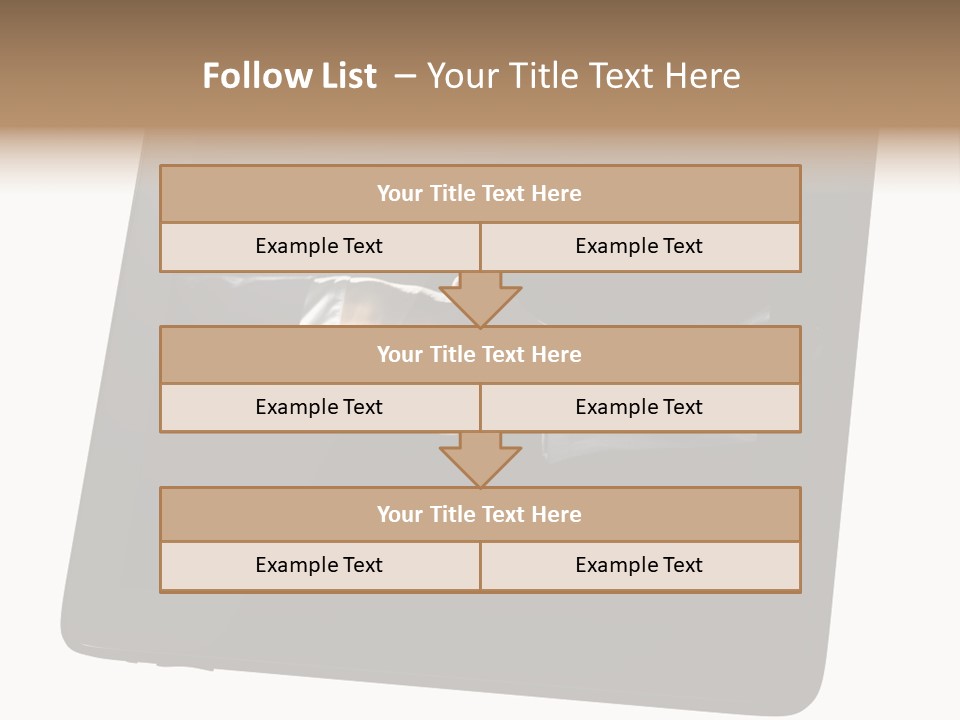 Follow List – Your Title Text Here

Your Title Text Here

Example Text

Example Text

Your Title Text Here

Example Text

Example Text

Your Title Text Here

Example Text

Example Text